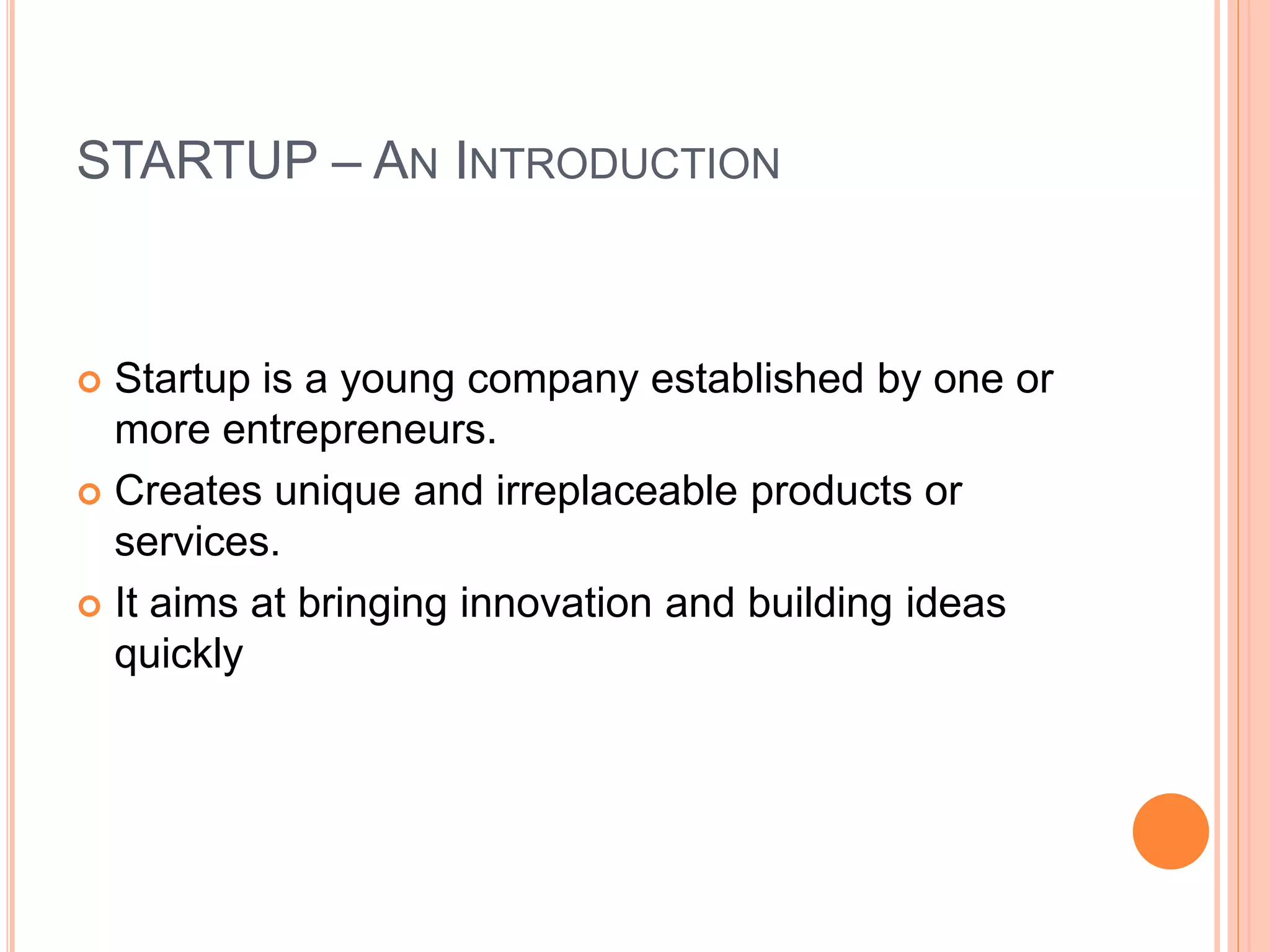 STARTUP – AN INTRODUCTION

Startup is a young company established by one or more entrepreneurs.

Creates unique and irreplaceable products or services.

It aims at bringing innovation and building ideas quickly